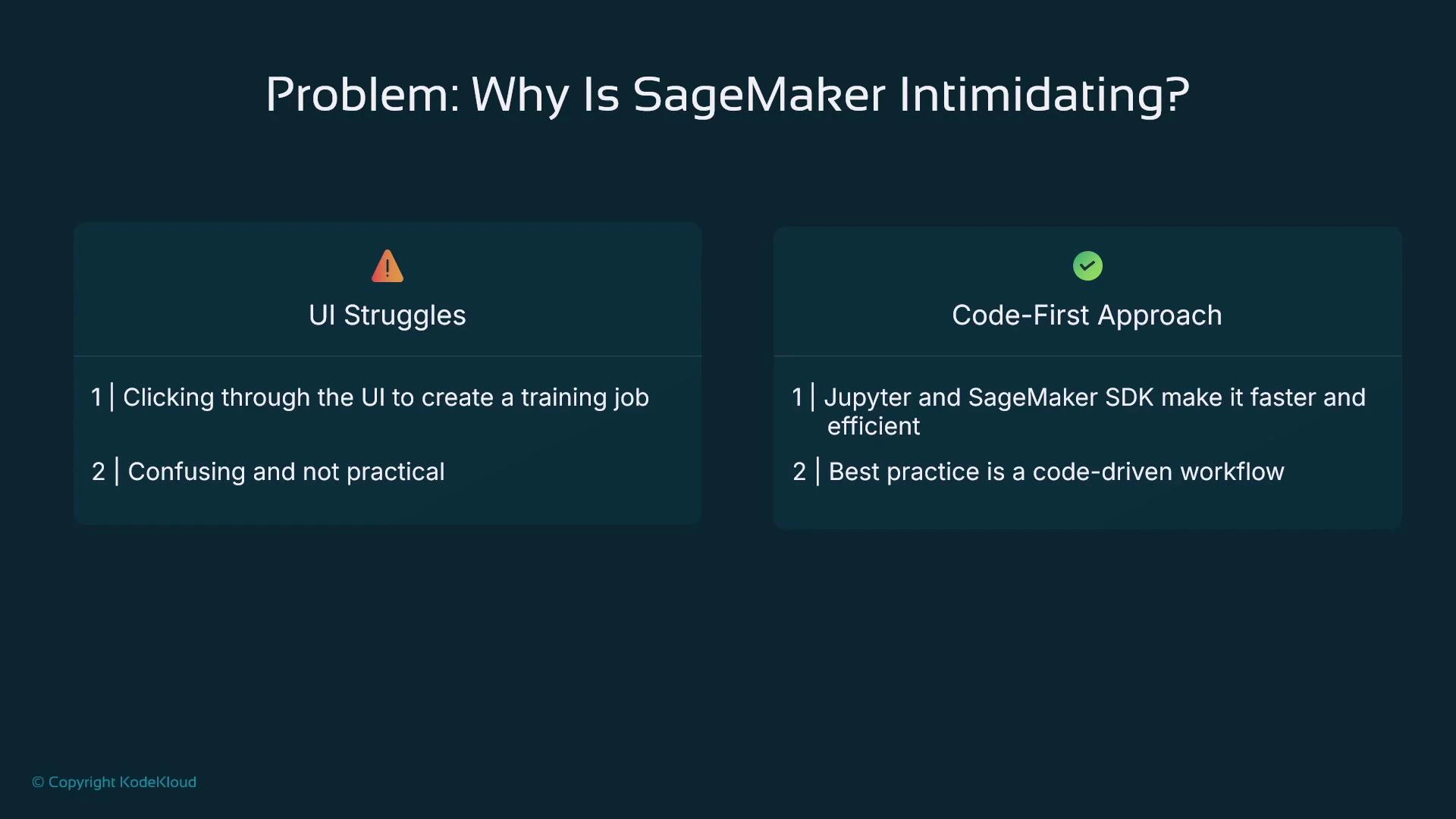 Problem: Why Is SageMaker Intimidating?

UI Struggles

1 | Clicking through the UI to create a training job

2 | Confusing and not practical

Code-First Approach

1 | Jupyter and SageMaker SDK make it faster and efficient

2 | Best practice is a code-driven workflow

© Copyright KodeKloud